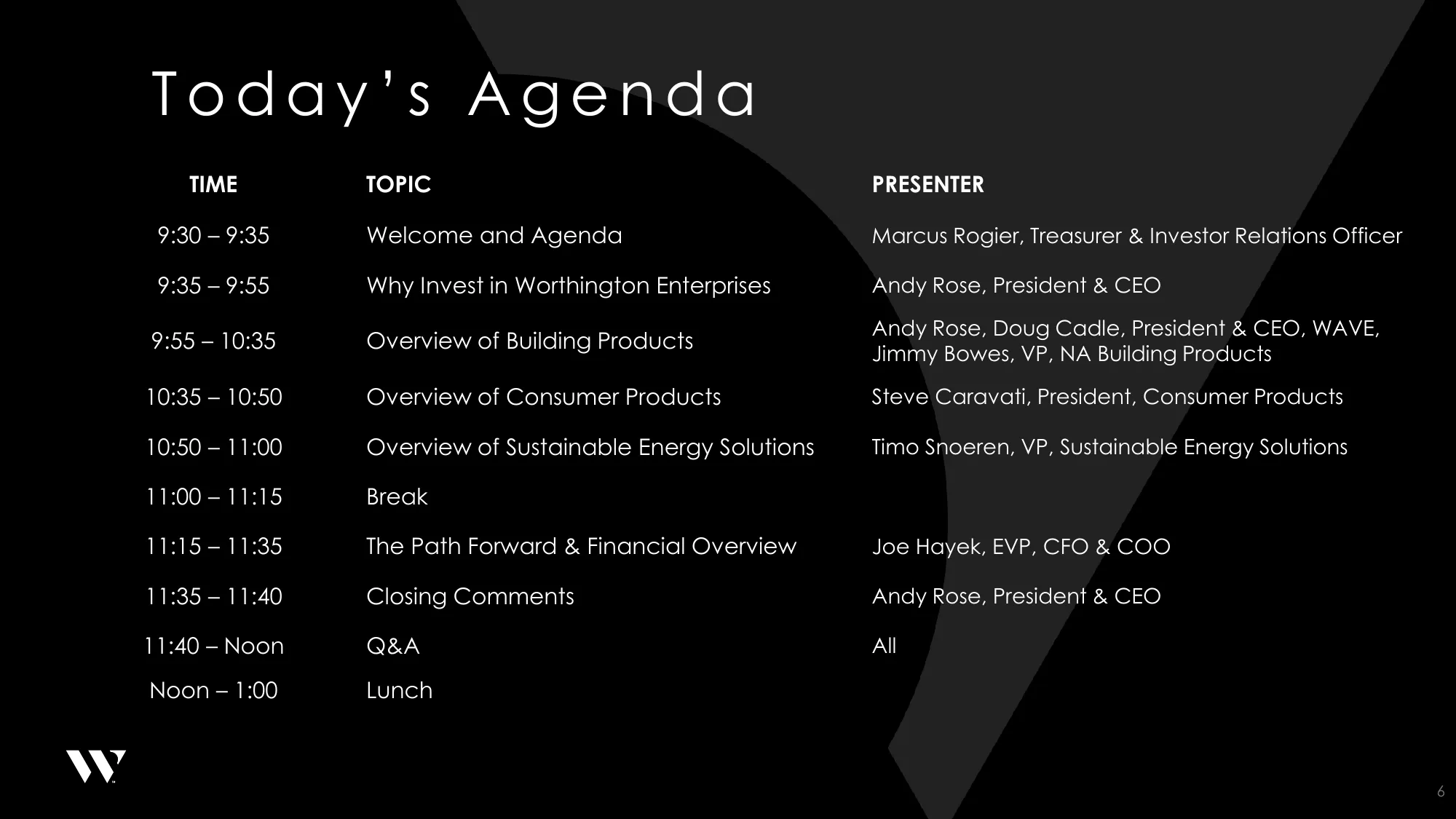 Today's Agenda

| TIME | TOPIC | PRESENTER |
|---|---|---|
| 9:30 – 9:35 | Welcome and Agenda | Marcus Rogier, Treasurer & Investor Relations Officer |
| 9:35 – 9:55 | Why Invest in Worthington Enterprises | Andy Rose, President & CEO |
| 9:55 – 10:35 | Overview of Building Products | Andy Rose, Doug Cadle, President & CEO, WAVE, Jimmy Bowes, VP, NA Building Products |
| 10:35 – 10:50 | Overview of Consumer Products | Steve Caravati, President, Consumer Products |
| 10:50 – 11:00 | Overview of Sustainable Energy Solutions | Timo Snoeren, VP, Sustainable Energy Solutions |
| 11:00 – 11:15 | Break | |
| 11:15 – 11:35 | The Path Forward & Financial Overview | Joe Hayek, EVP, CFO & COO |
| 11:35 – 11:40 | Closing Comments | Andy Rose, President & CEO |
| 11:40 – Noon | Q&A | All |
| Noon – 1:00 | Lunch | |

6